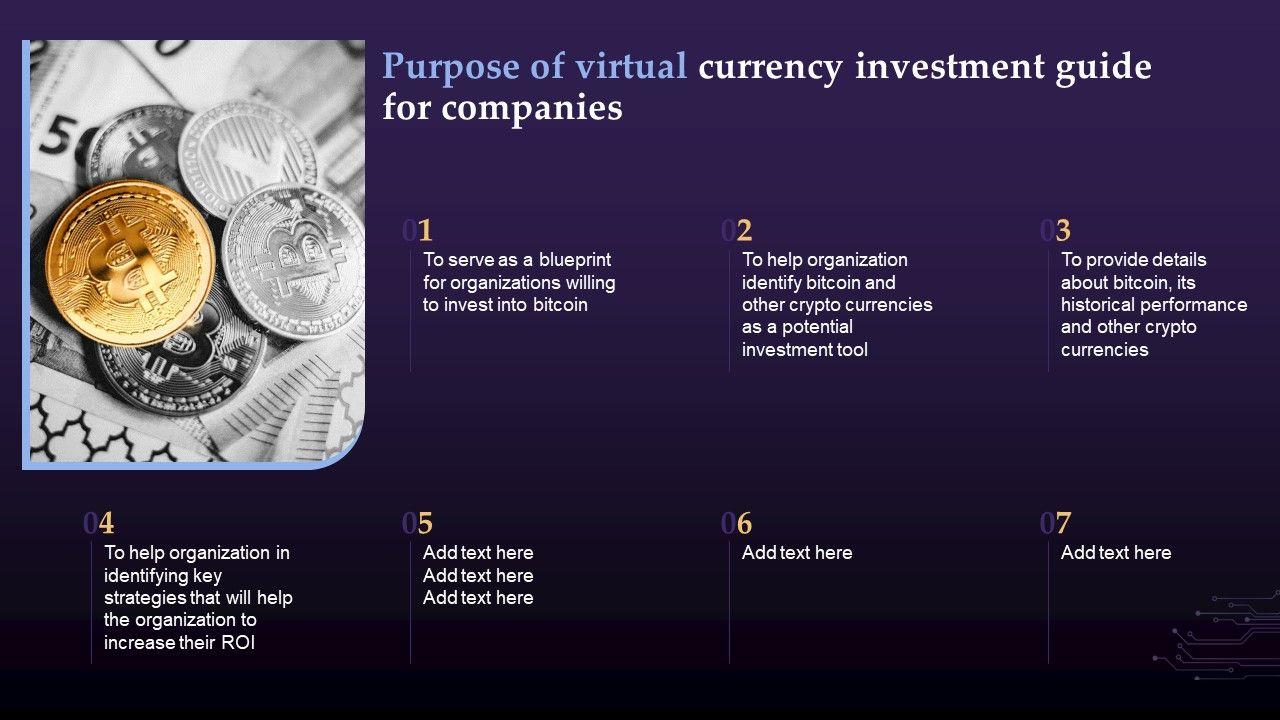 Purpose of virtual currency investment guide for companies

01
To serve as a blueprint for organizations willing to invest into bitcoin

02
To help organization identify bitcoin and other crypto currencies as a potential investment tool

03
To provide details about bitcoin, its historical performance and other crypto currencies

04
To help organization in identifying key strategies that will help the organization to increase their ROI

05
Add text here
Add text here
Add text here

06
Add text here

07
Add text here